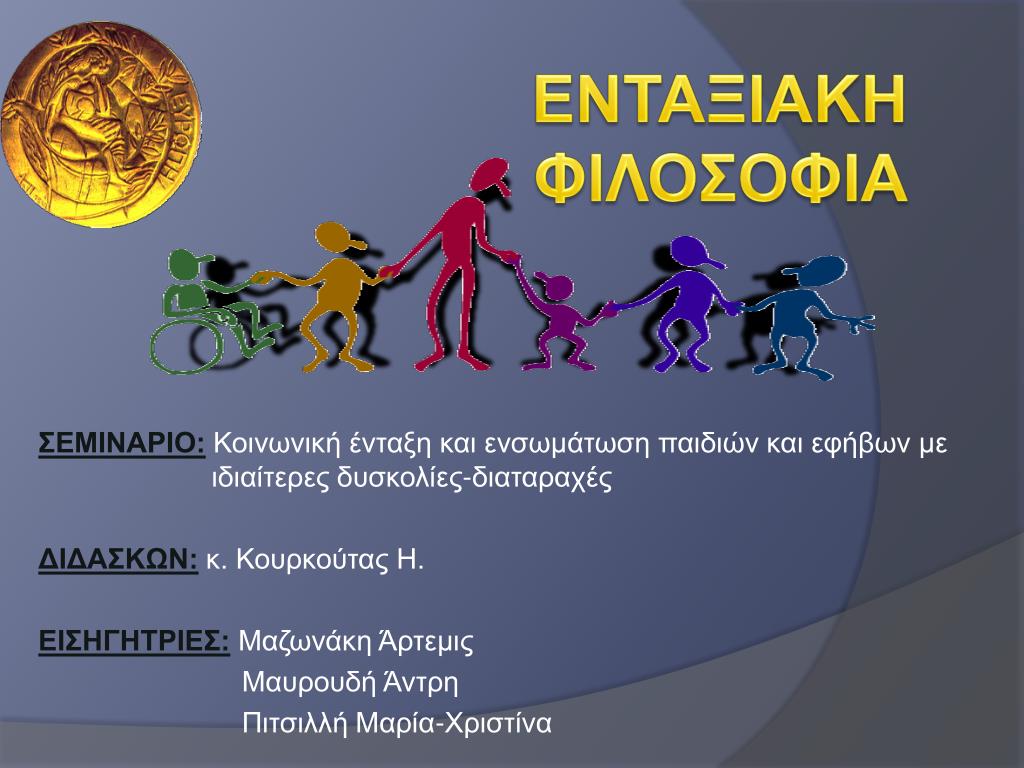 ΕΝΤΑΞΙΑΚΗ ΦΙΛΟΣΟΦΙΑ

ΣΕΜΙΝΑΡΙΟ: Κοινωνική ένταξη και ενσωμάτωση παιδιών και εφήβων με ιδιαίτερες δυσκολίες-διαταραχές

ΔΙΔΑΣΚΩΝ: κ. Κουρκούτας Η.

ΕΙΣΗΓΗΤΡΙΕΣ: Μαζωνάκη Άρτεμις
Μαυρουδή Άντρη
Πιτσιλλή Μαρία-Χριστίνα